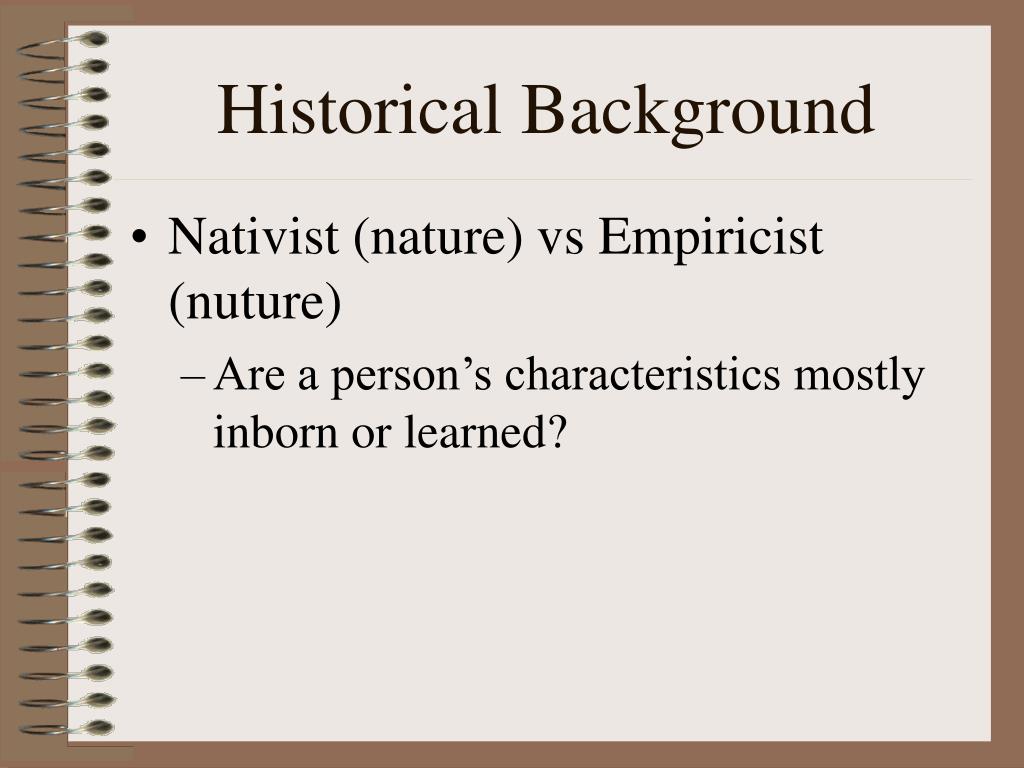 Historical Background

• Nativist (nature) vs Empiricist (nuture)
– Are a person’s characteristics mostly inborn or learned?